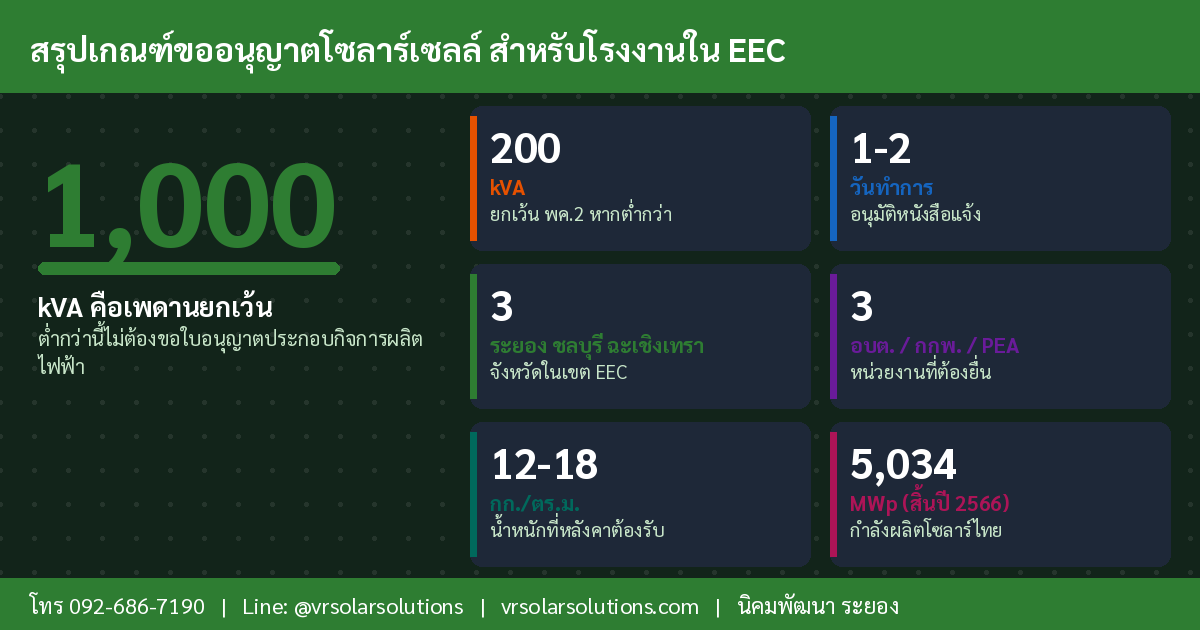 สรุปเกณฑ์ขออนุญาตโซลาร์เซลล์ สำหรับโรงงานใน EEC

1,000

kVA คือเพดานยกเว้น

ต่ำกว่านี้ไม่ต้องขอใบอนุญาตประกอบกิจการผลิตไฟฟ้า

200
kVA
ยกเว้น พค.2 หากต่ำกว่า

1-2
วันทำการ
อนุมัติหนังสือแจ้ง

3
ระยอง ชลบุรี ฉะเชิงเทรา
จังหวัดในเขต EEC

3
อบต. / กกพ. / PEA
หน่วยงานที่ต้องยื่น

12-18
กก./ตร.ม.
น้ำหนักที่หลังคาต้องรับ

5,034
MWp (สิ้นปี 2566)
กำลังผลิตโซลาร์ไทย

โทร 092-686-7190 | Line: @vrsolarsolutions | vrsolarsolutions.com | นิคมพัฒนา ระยอง